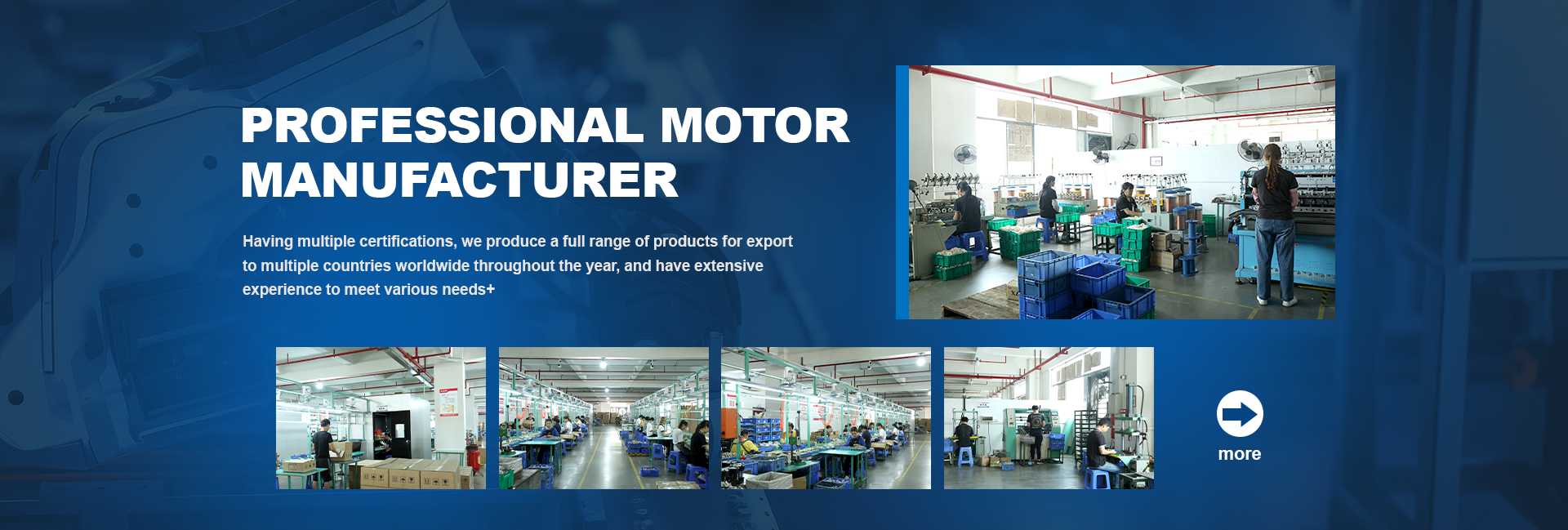 PROFESSIONAL MOTOR MANUFACTURER

Having multiple certifications, we produce a full range of products for export to multiple countries worldwide throughout the year, and have extensive experience to meet various needs+

more